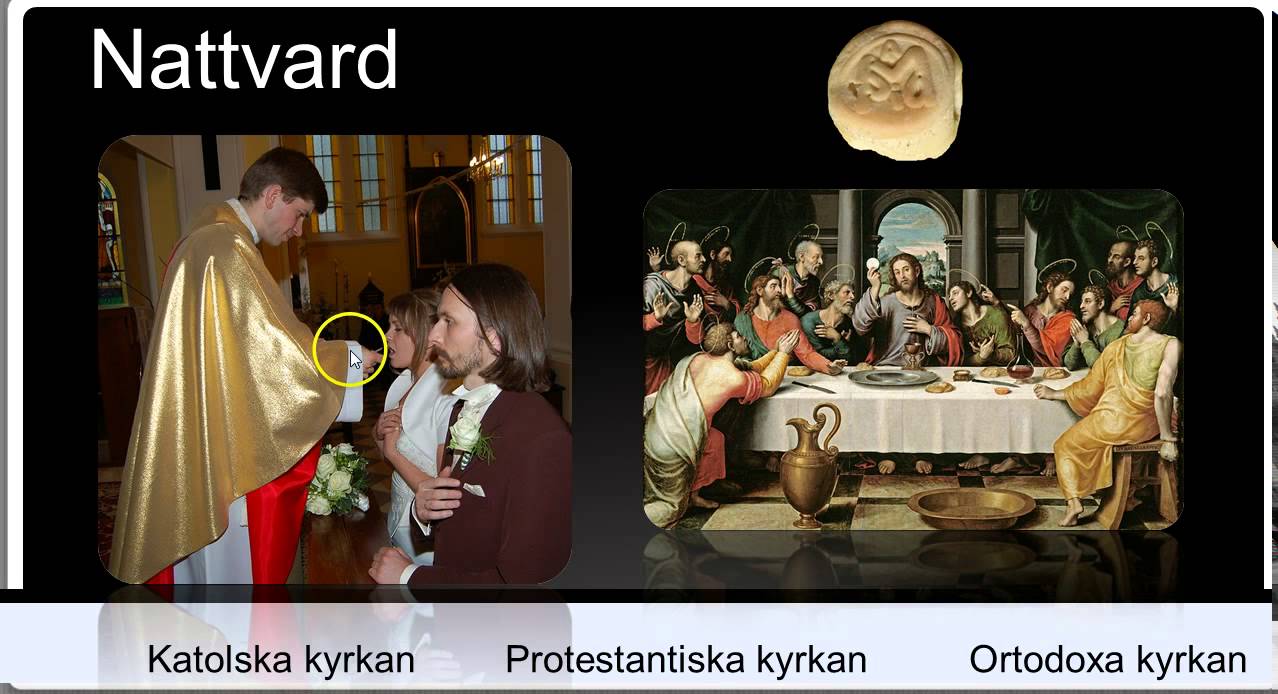 Nattvard

Katolska kyrkan Protestantiska kyrkan Ortodoxa kyrkan